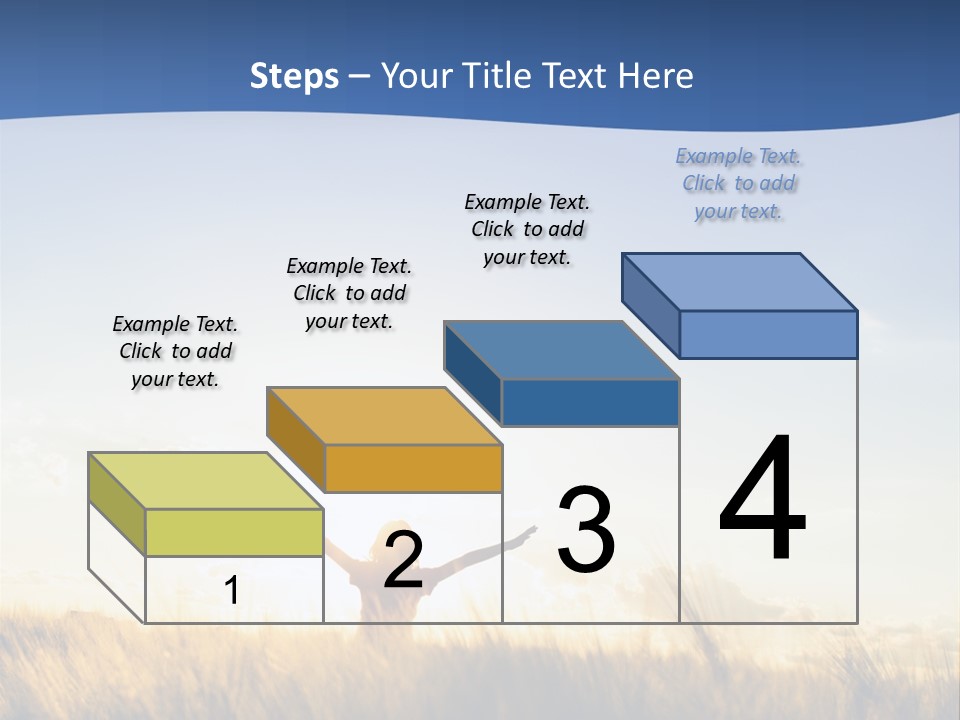 Steps – Your Title Text Here

Example Text. Click to add your text.

Example Text. Click to add your text.

Example Text. Click to add your text.

Example Text. Click to add your text.

1

2

3

4